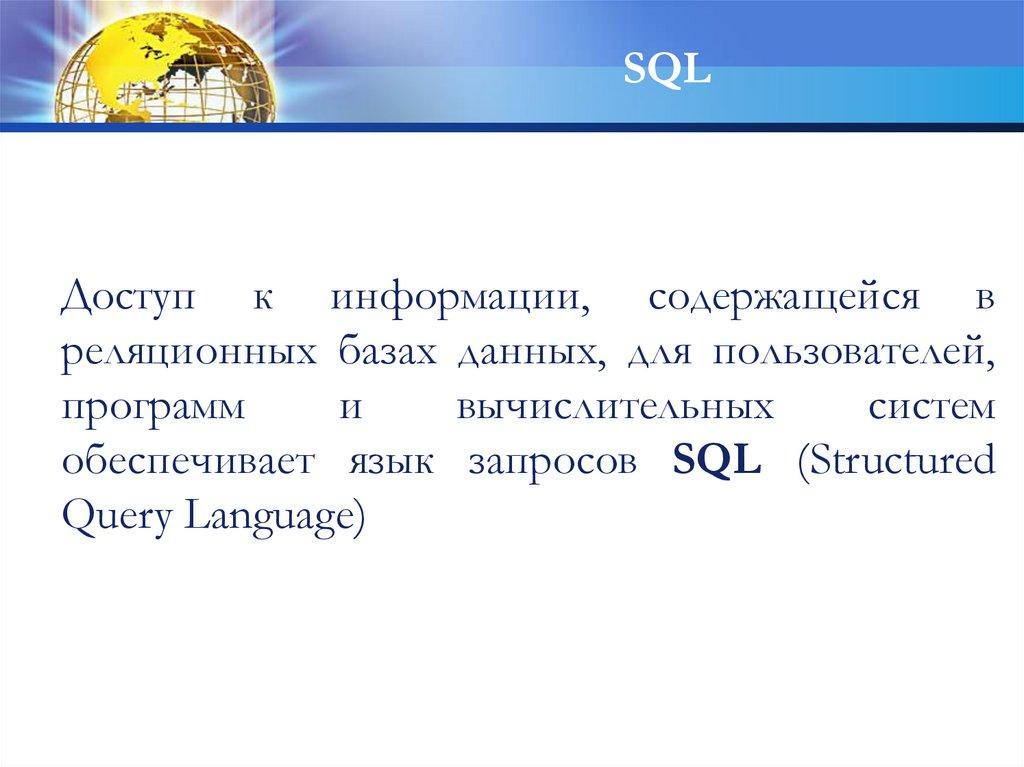 SQL

Доступ к информации, содержащейся в реляционных базах данных, для пользователей, программ и вычислительных систем обеспечивает язык запросов SQL (Structured Query Language)